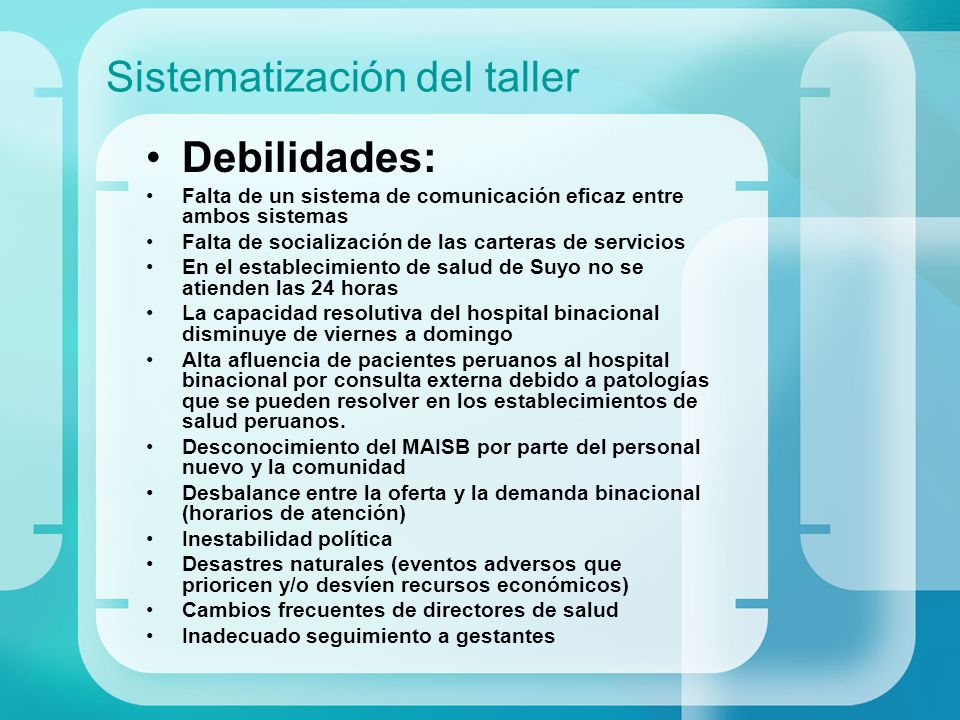 Sistematización del taller

• Debilidades:
• Falta de un sistema de comunicación eficaz entre ambos sistemas
• Falta de socialización de las carteras de servicios
• En el establecimiento de salud de Suyo no se atienden las 24 horas
• La capacidad resolutiva del hospital binacional disminuye de viernes a domingo
• Alta afluencia de pacientes peruanos al hospital binacional por consulta externa debido a patologías que se pueden resolver en los establecimientos de salud peruanos.
• Desconocimiento del MAISB por parte del personal nuevo y la comunidad
• Desbalance entre la oferta y la demanda binacional (horarios de atención)
• Inestabilidad política
• Desastres naturales (eventos adversos que prioricen y/o desvíen recursos económicos)
• Cambios frecuentes de directores de salud
• Inadecuado seguimiento a gestantes